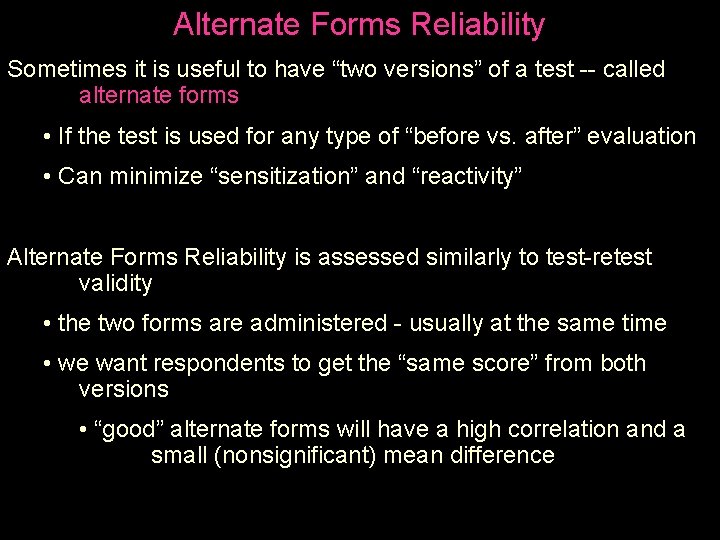 Alternate Forms Reliability

Sometimes it is useful to have “two versions” of a test -- called alternate forms

• If the test is used for any type of “before vs. after” evaluation

• Can minimize “sensitization” and “reactivity”

Alternate Forms Reliability is assessed similarly to test-retest validity

• the two forms are administered - usually at the same time

• we want respondents to get the “same score” from both versions

• “good” alternate forms will have a high correlation and a small (nonsignificant) mean difference